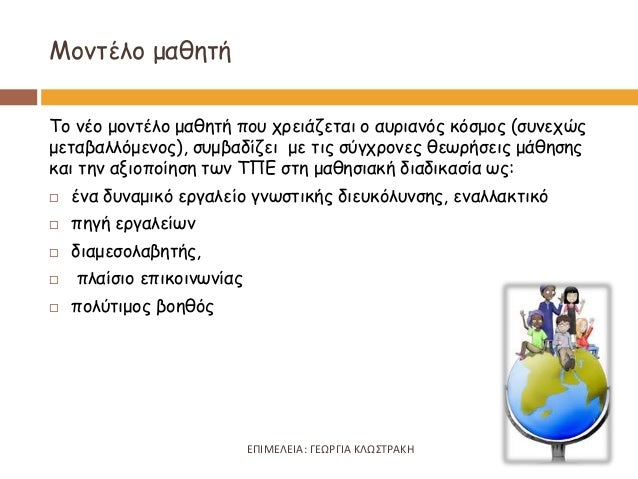 Μοντέλο μαθητή

Το νέο μοντέλο μαθητή που χρειάζεται ο αυριανός κόσμος (συνεχώς μεταβαλλόμενος), συμβαδίζει με τις σύγχρονες θεωρήσεις μάθησης και την αξιοποίηση των ΤΠΕ στη μαθησιακή διαδικασία ως:

□ ένα δυναμικό εργαλείο γνωστικής διευκόλυνσης, εναλλακτικό
□ πηγή εργαλείων
□ διαμεσολαβητής,
□ πλαίσιο επικοινωνίας
□ πολύτιμος βοηθός

ΕΠΙΜΕΛΕΙΑ: ΓΕΩΡΓΙΑ ΚΛΩΣΤΡΑΚΗ